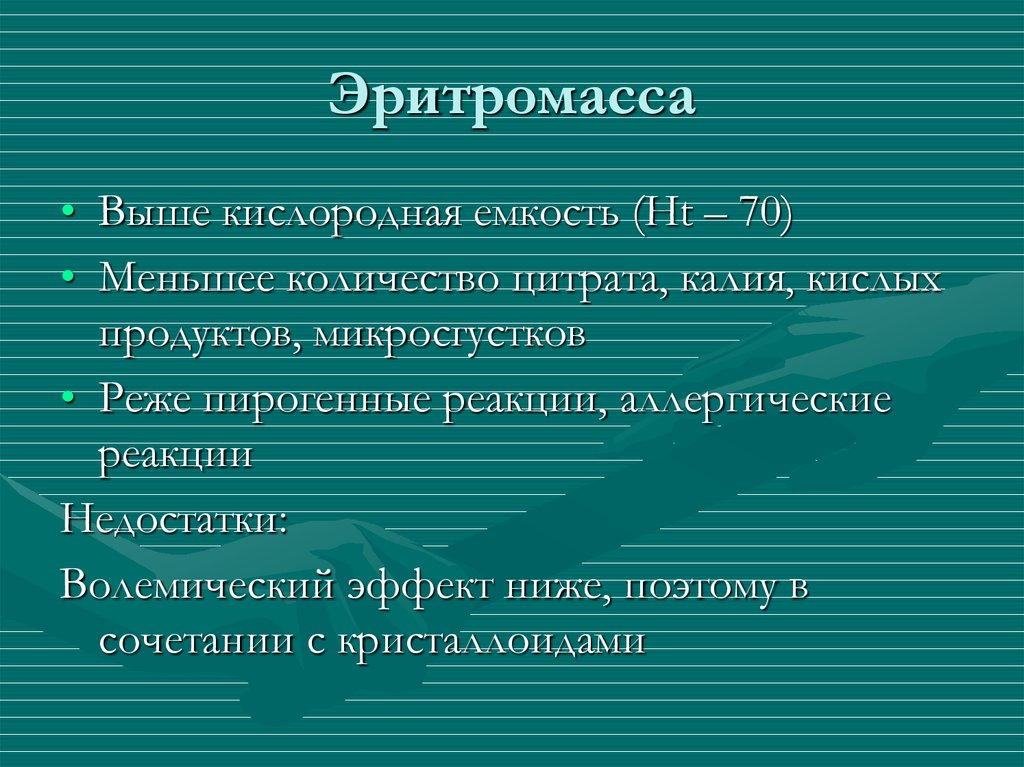 Эритромасса

• Выше кислородная емкость (Ht – 70)
• Меньшее количество цитрата, калия, кислых продуктов, микросгустков
• Реже пирогенные реакции, аллергические реакции

Недостатки:
Волемический эффект ниже, поэтому в сочетании с кристаллоидами